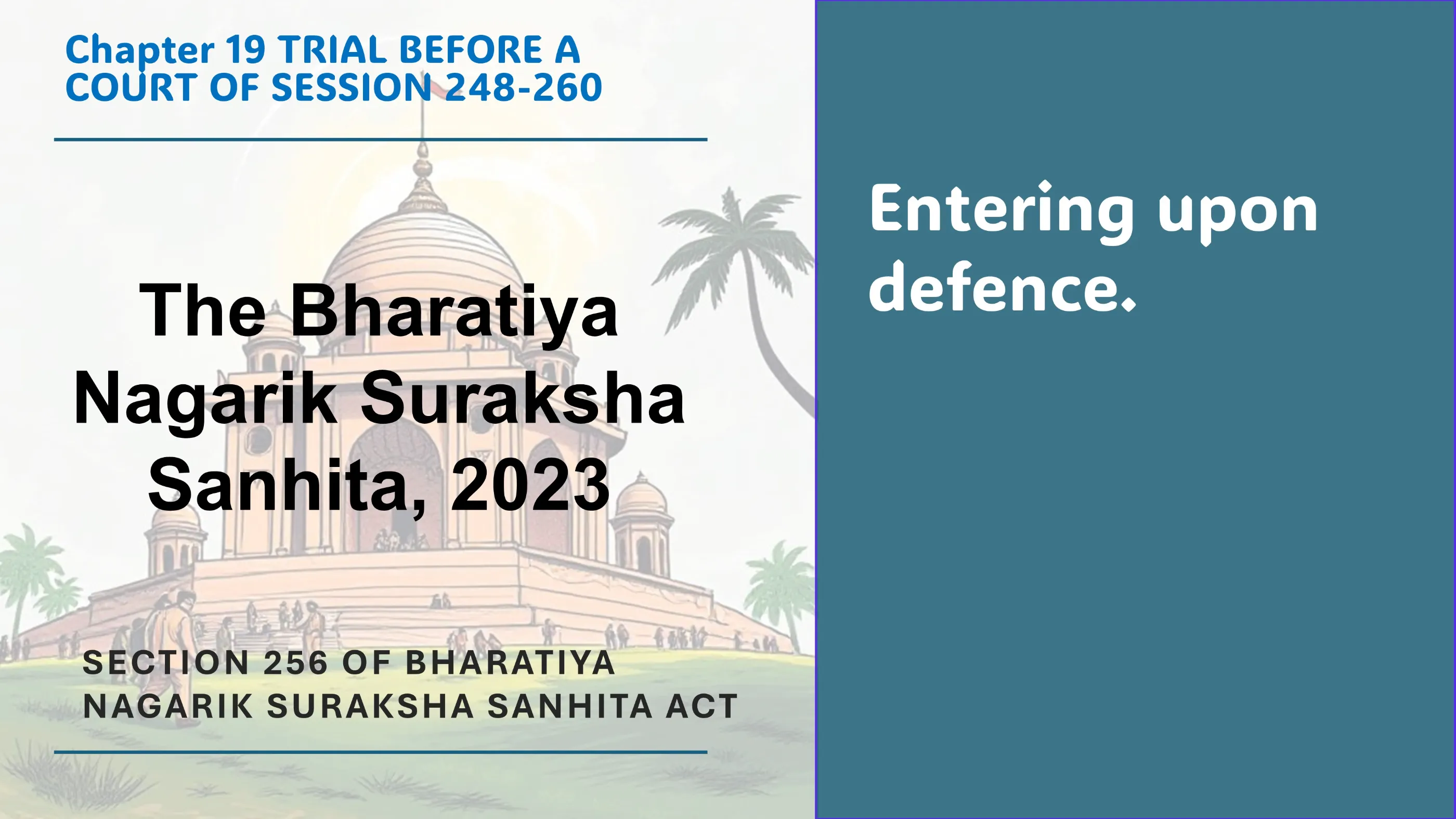 Chapter 19 TRIAL BEFORE A COURT OF SESSION 248-260

The Bharatiya Nagarik Suraksha Sanhita, 2023

SECTION 256 OF BHARATIYA NAGARIK SURAKSHA SANHITA ACT

Entering upon defence.